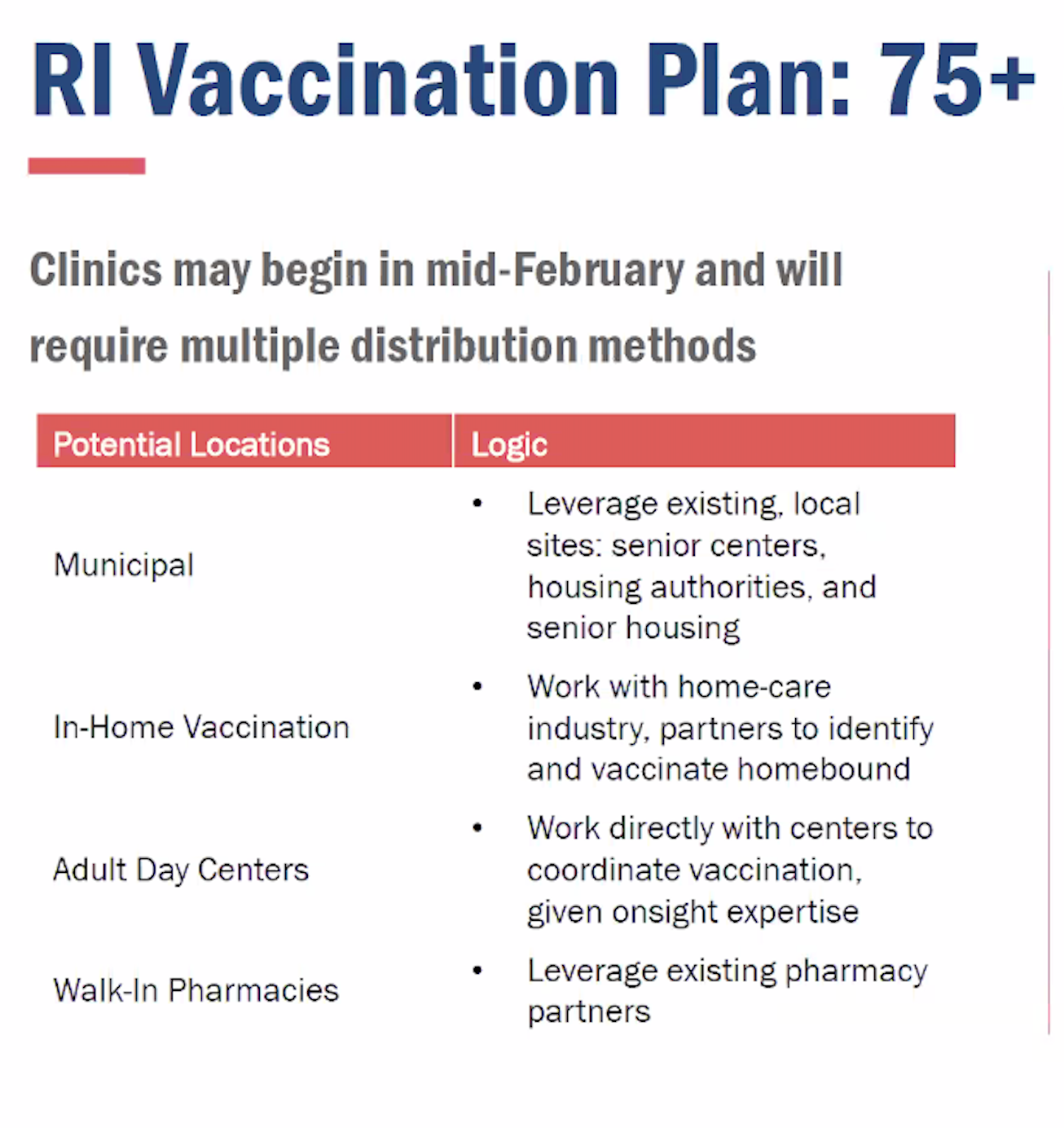 RI Vaccination Plan: 75+

Clinics may begin in mid-February and will require multiple distribution methods

| Potential Locations | Logic |
|---|---|
| Municipal | • Leverage existing, local sites: senior centers, housing authorities, and senior housing |
| In-Home Vaccination | • Work with home-care industry, partners to identify and vaccinate homebound |
| Adult Day Centers | • Work directly with centers to coordinate vaccination, given onsight expertise |
| Walk-In Pharmacies | • Leverage existing pharmacy partners |